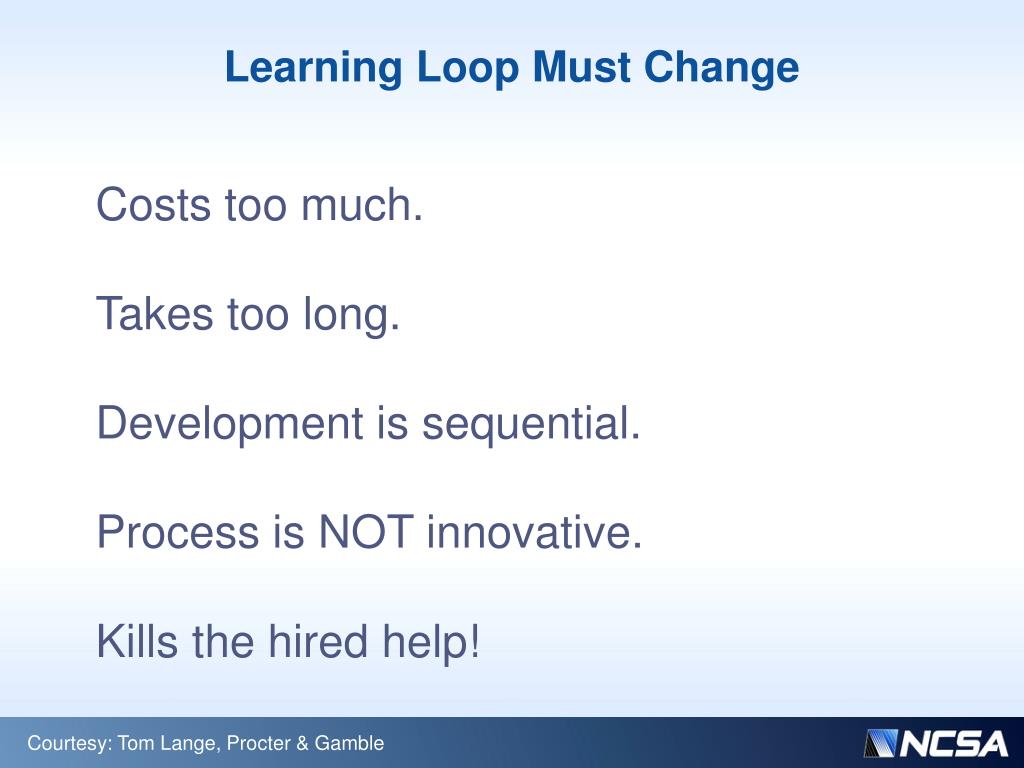 Learning Loop Must Change

Costs too much.

Takes too long.

Development is sequential.

Process is NOT innovative.

Kills the hired help!

Courtesy: Tom Lange, Procter & Gamble

NCSA